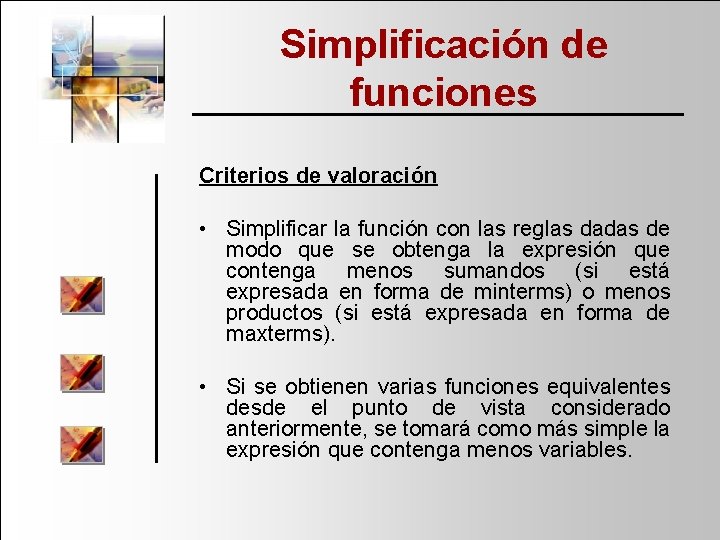 Simplificación de funciones

Criterios de valoración

• Simplificar la función con las reglas dadas de modo que se obtenga la expresión que contenga menos sumandos (si está expresada en forma de minterms) o menos productos (si está expresada en forma de maxterms).

• Si se obtienen varias funciones equivalentes desde el punto de vista considerado anteriormente, se tomará como más simple la expresión que contenga menos variables.